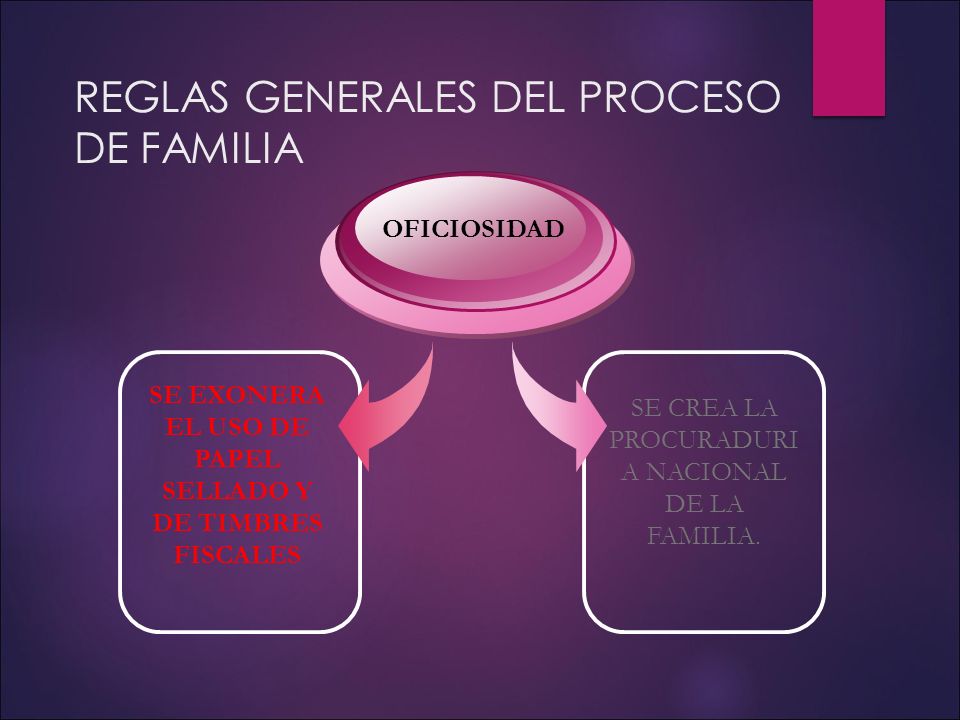 REGLAS GENERALES DEL PROCESO DE FAMILIA

OFICIOSIDAD

SE EXONERA EL USO DE PAPEL SELLADO Y DE TIMBRES FISCALES

SE CREA LA PROCURADURIA NACIONAL DE LA FAMILIA.